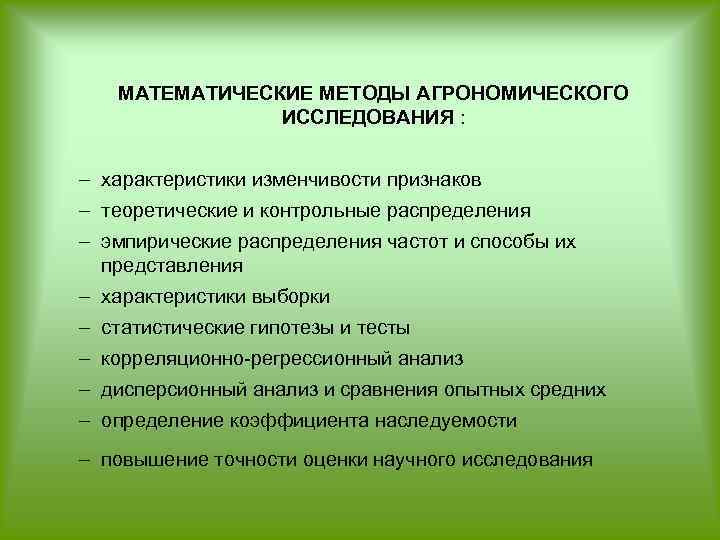 МАТЕМАТИЧЕСКИЕ МЕТОДЫ АГРОНОМИЧЕСКОГО ИССЛЕДОВАНИЯ :

– характеристики изменчивости признаков
– теоретические и контрольные распределения
– эмпирические распределения частот и способы их представления
– характеристики выборки
– статистические гипотезы и тесты
– корреляционно-регрессионный анализ
– дисперсионный анализ и сравнения опытных средних
– определение коэффициента наследуемости
– повышение точности оценки научного исследования